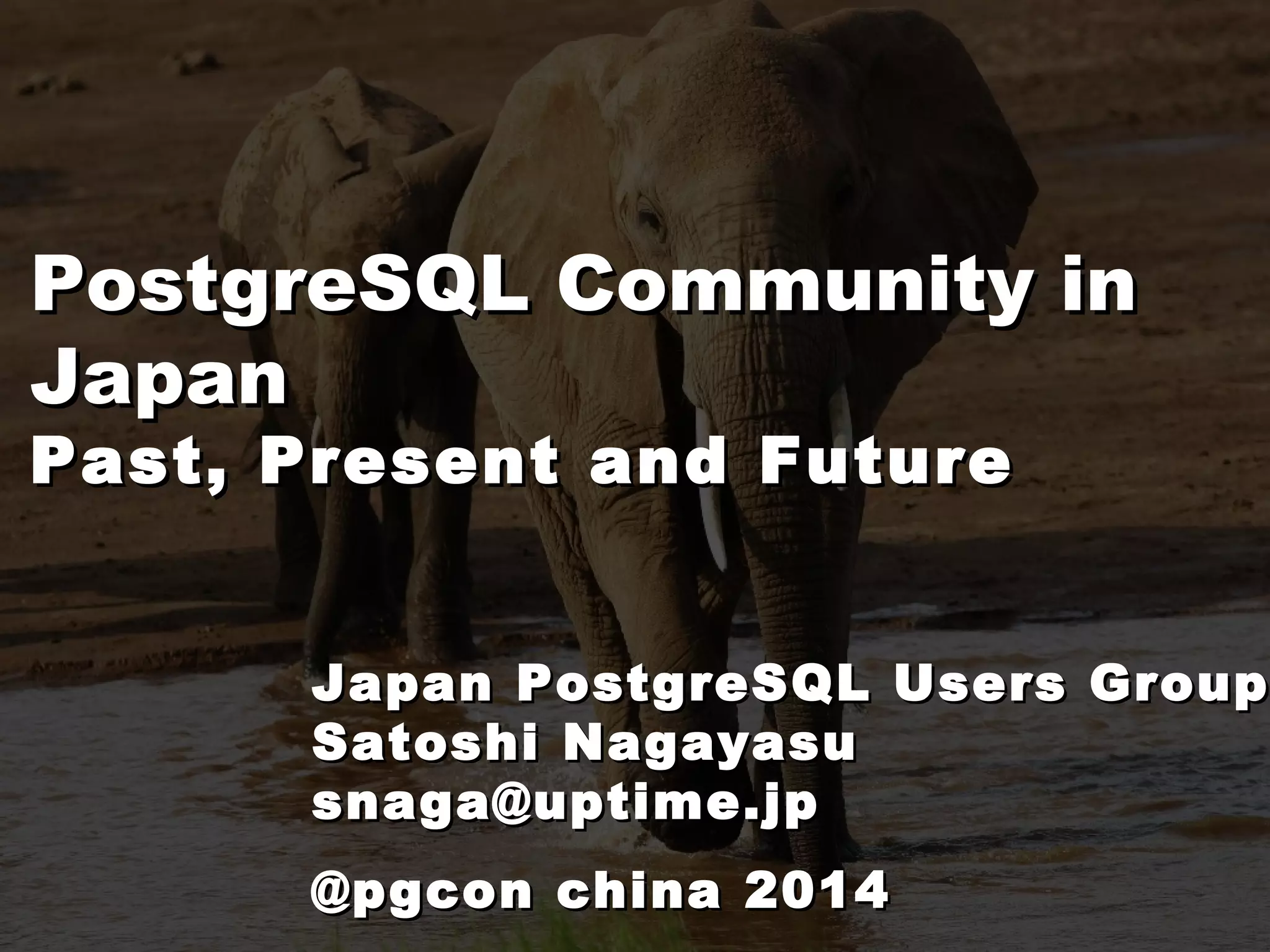 PostgreSQL Community in Japan
Past, Present and Future

Japan PostgreSQL Users Group
Satoshi Nagayasu
snaga@uptime.jp

@pgcon china 2014